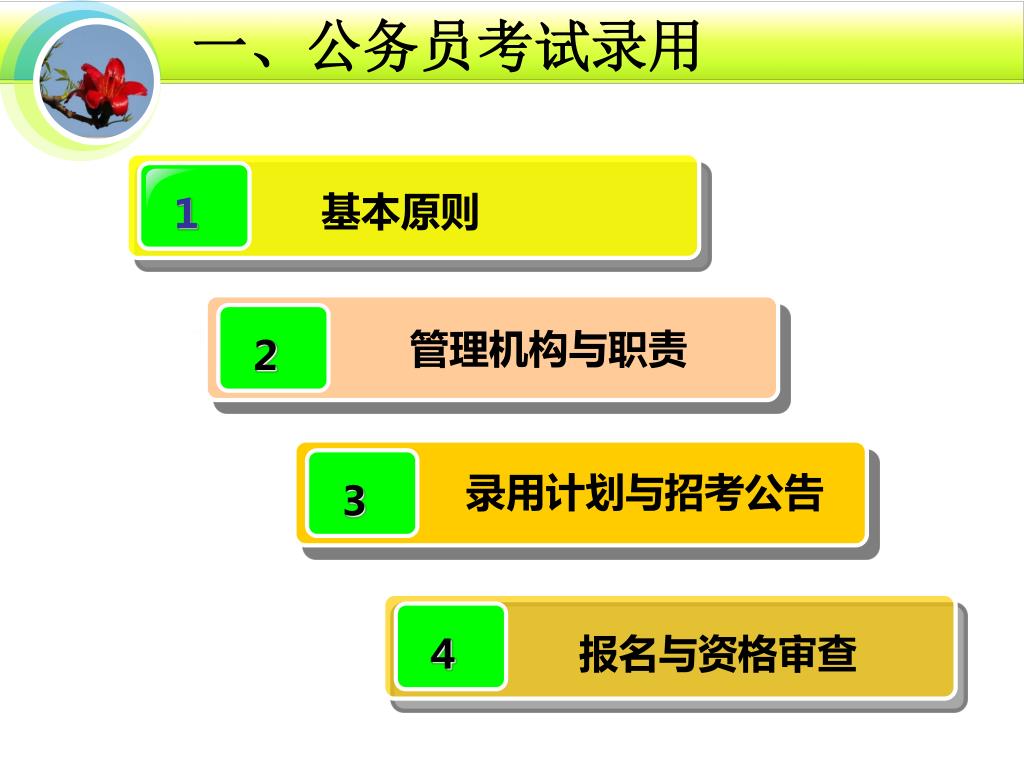 一、公务员考试录用

1 基本原则

2 管理机构与职责

3 录用计划与招考公告

4 报名与资格审查